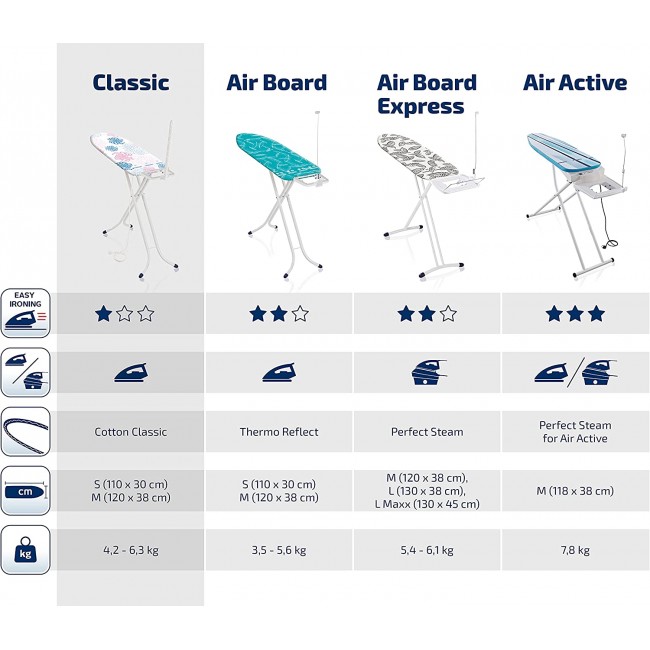 |  | Classic | Air Board | Air Board Express | Air Active |
|---|---|---|---|---|
| EASY IRONING | ★☆☆ | ★★☆ | ★★☆ | ★★★ |
|  |  |  |  |  |
|  | Cotton Classic | Thermo Reflect | Perfect Steam | Perfect Steam for Air Active |
| cm | S (110 x 30 cm) M (120 x 38 cm) | S (110 x 30 cm) M (120 x 38 cm) | M (120 x 38 cm), L (130 x 38 cm), L Maxx (130 x 45 cm) | M (118 x 38 cm) |
| kg | 4,2 - 6,3 kg | 3,5 - 5,6 kg | 5,4 - 6,1 kg | 7,8 kg |